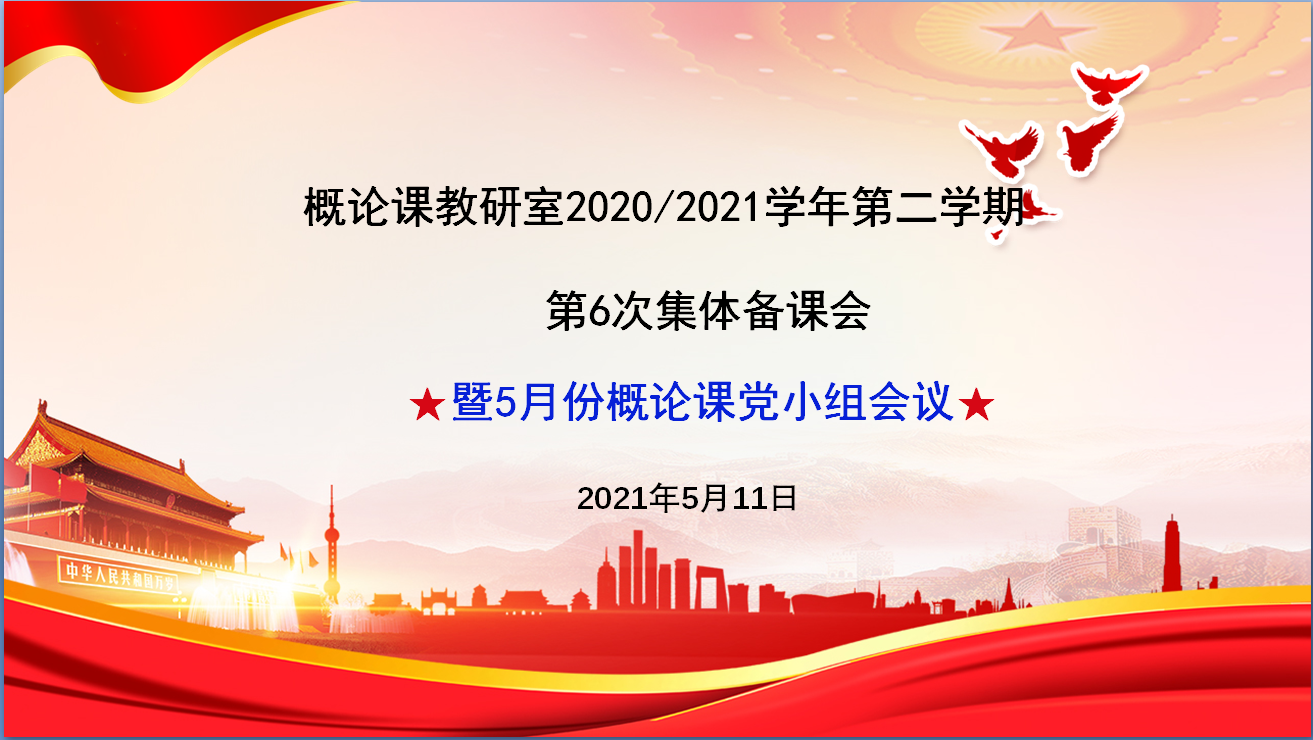 概论课教研室2020/2021学年第二学期

第6次集体备课会

★暨5月份概论课党小组会议★

2021年5月11日

中华人民共和国万岁